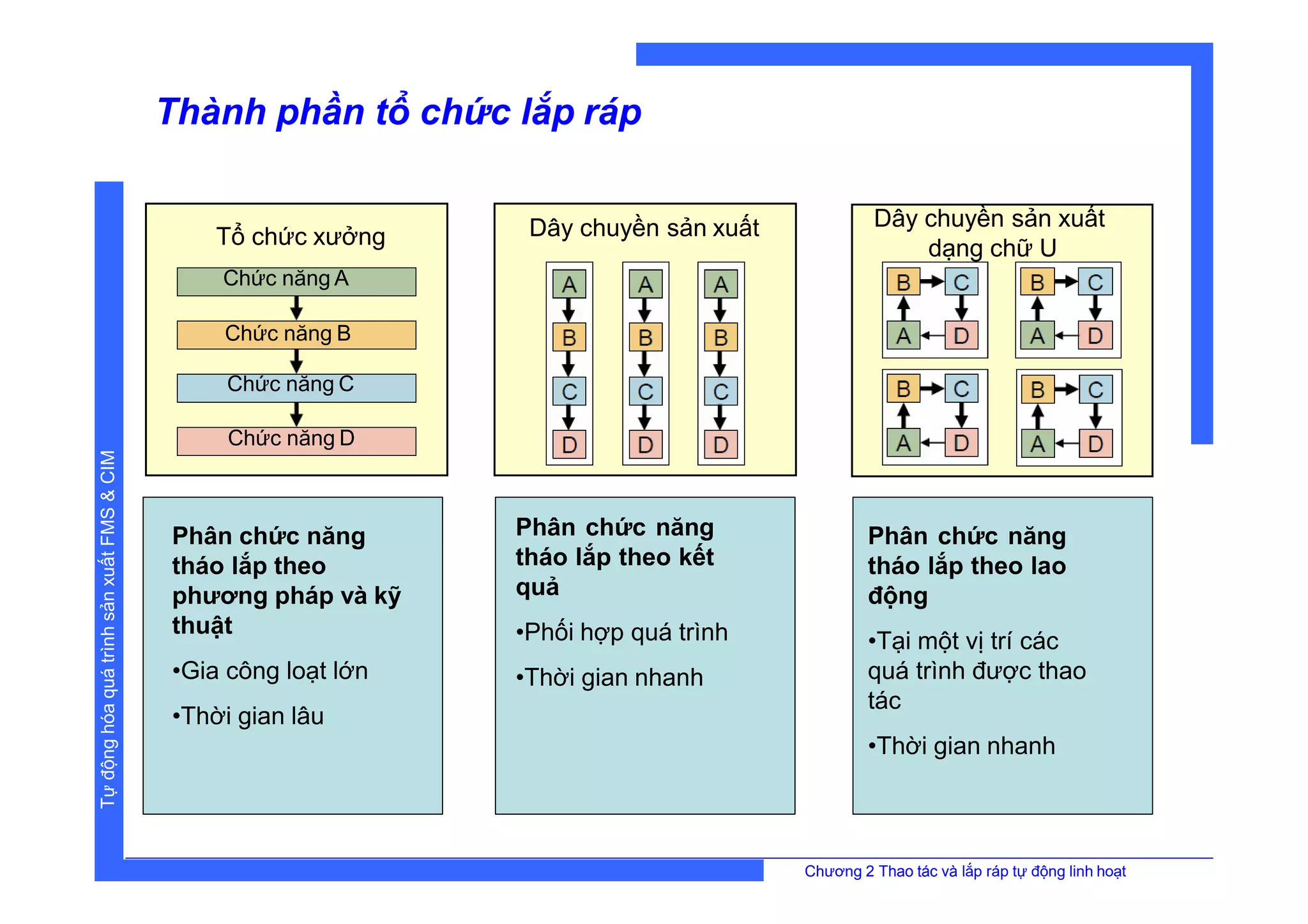 Thành phần tổ chức lắp ráp

Tự động hóa quá trình sản xuất FMS & CIM

Tổ chức xưởng

Chức năng A

Chức năng B

Chức năng C

Chức năng D

Dây chuyền sản xuất

A B C D

A B C D

A B C D

Dây chuyền sản xuất dạng chữ U

B C A D

B C A D

B C A D

B C A D

Phân chức năng tháo lắp theo phương pháp và kỹ thuật

•Gia công loạt lớn

•Thời gian lâu

Phân chức năng tháo lắp theo kết quả

•Phối hợp quá trình

•Thời gian nhanh

Phân chức năng tháo lắp theo lao động

•Tại một vị trí các quá trình được thao tác

•Thời gian nhanh

Chương 2 Thao tác và lắp ráp tự động linh hoạt